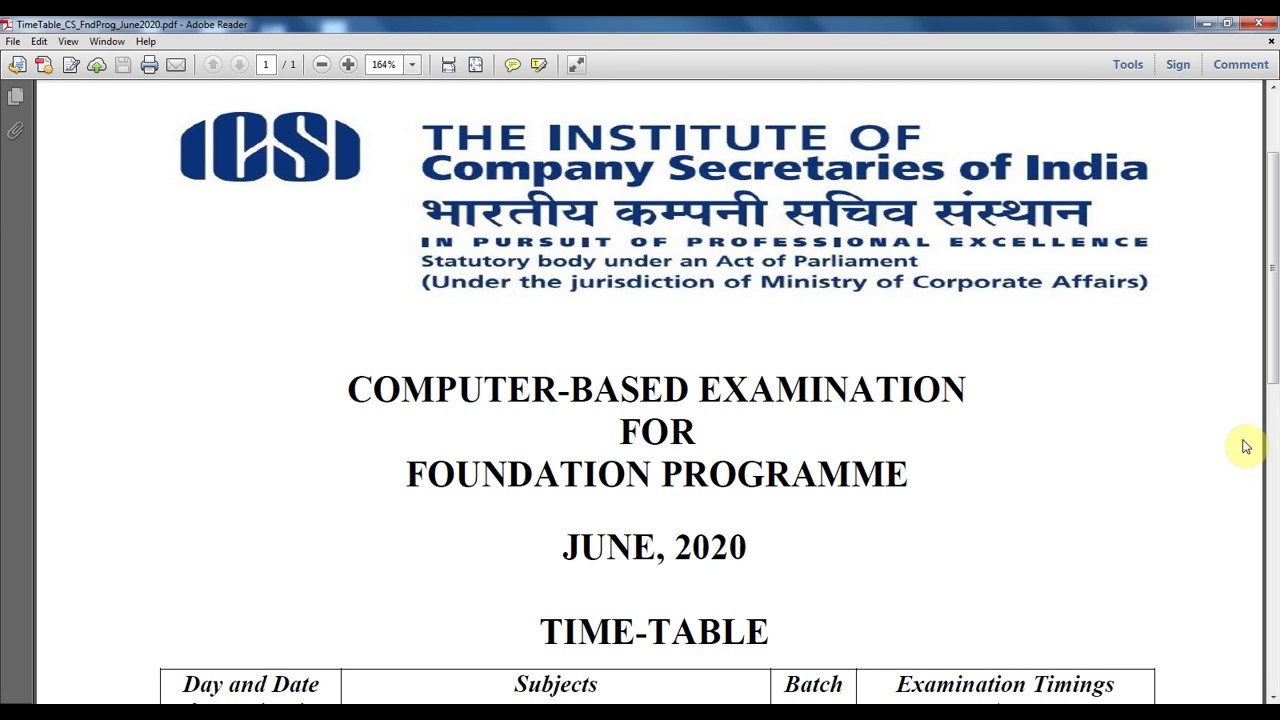 TimeTable_CS_FndProg_June2020.pdf - Adobe Reader

File Edit View Window Help

1 / 1 164%

Tools Sign Comment

ICSI

THE INSTITUTE OF
Company Secretaries of India
भारतीय कम्पनी सचिव संस्थान
IN PURSUIT OF PROFESSIONAL EXCELLENCE
Statutory body under an Act of Parliament
(Under the jurisdiction of Ministry of Corporate Affairs)

COMPUTER-BASED EXAMINATION
FOR
FOUNDATION PROGRAMME

JUNE, 2020

TIME-TABLE

| Day and Date | Subjects | Batch | Examination Timings |
|---|---|---|---|